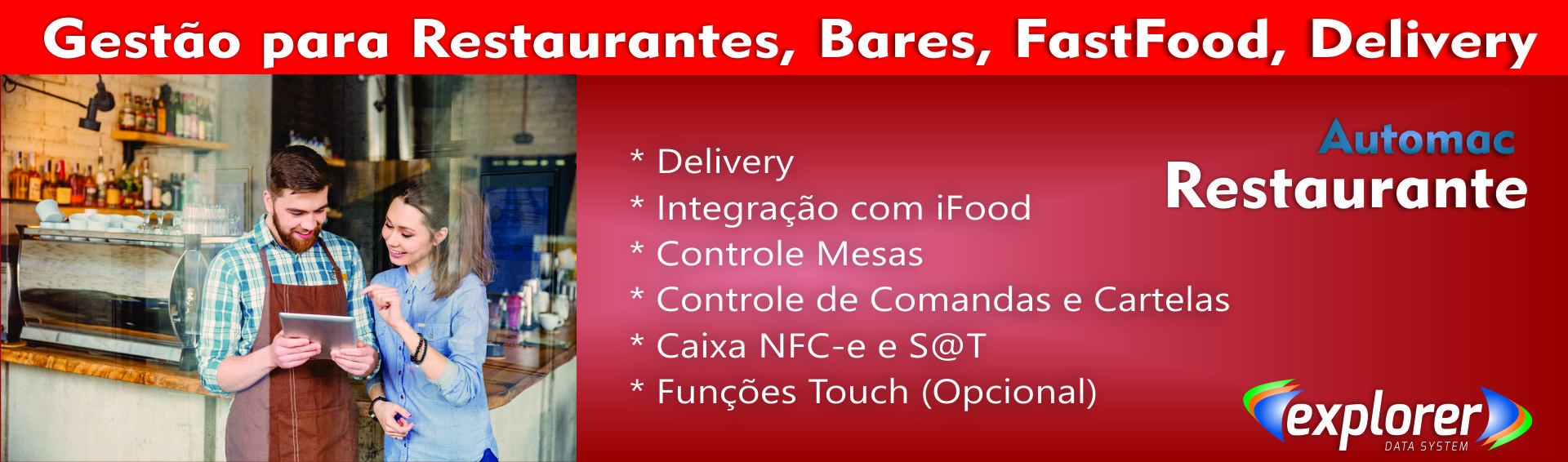 Gestão para Restaurantes, Bares, FastFood, Delivery

* Delivery
* Integração com iFood
* Controle Mesas
* Controle de Comandas e Cartelas
* Caixa NFC-e e S@T
* Funções Touch (Opcional)

Automac
Restaurante

explorer
DATA SYSTEM